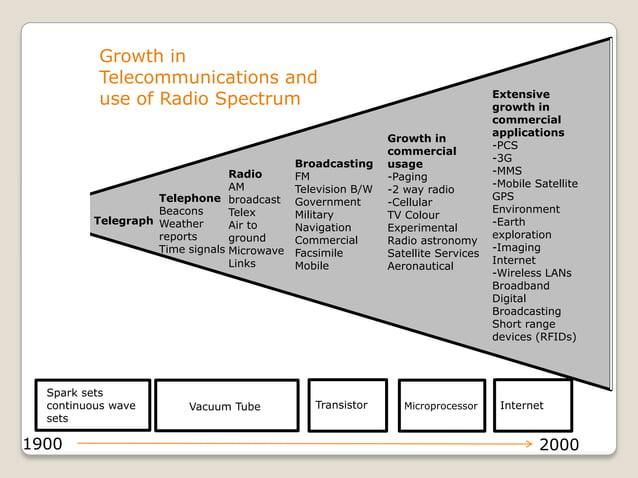 Growth in Telecommunications and use of Radio Spectrum

Telegraph

Telephone
Beacons
Weather reports
Time signals

Radio
AM broadcast
Telex
Air to ground
Microwave Links

Broadcasting
FM
Television B/W
Government
Military
Navigation
Commercial
Facsimile
Mobile

Growth in commercial usage
-Paging
-2 way radio
-Cellular
TV Colour
Experimental
Radio astronomy
Satellite Services
Aeronautical

Extensive growth in commercial applications
-PCS
-3G
-MMS
-Mobile Satellite
GPS
Environment
-Earth exploration
-Imaging
Internet
-Wireless LANs
Broadband
Digital Broadcasting
Short range devices (RFIDs)

Spark sets continuous wave sets

Vacuum Tube

Transistor

Microprocessor

Internet

1900

2000